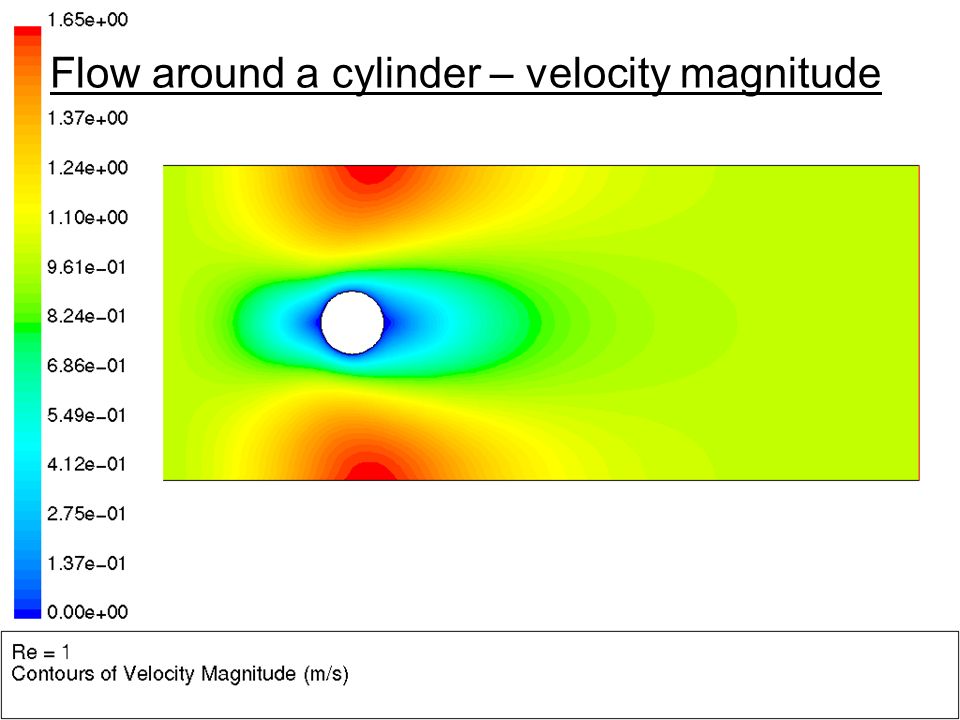 1.65e+00

Flow around a cylinder – velocity magnitude

1.37e+00
1.24e+00
1.10e+00
9.61e-01
8.24e-01
6.86e-01
5.49e-01
4.12e-01
2.75e-01
1.37e-01
0.00e+00

Re = 1
Contours of Velocity Magnitude (m/s)